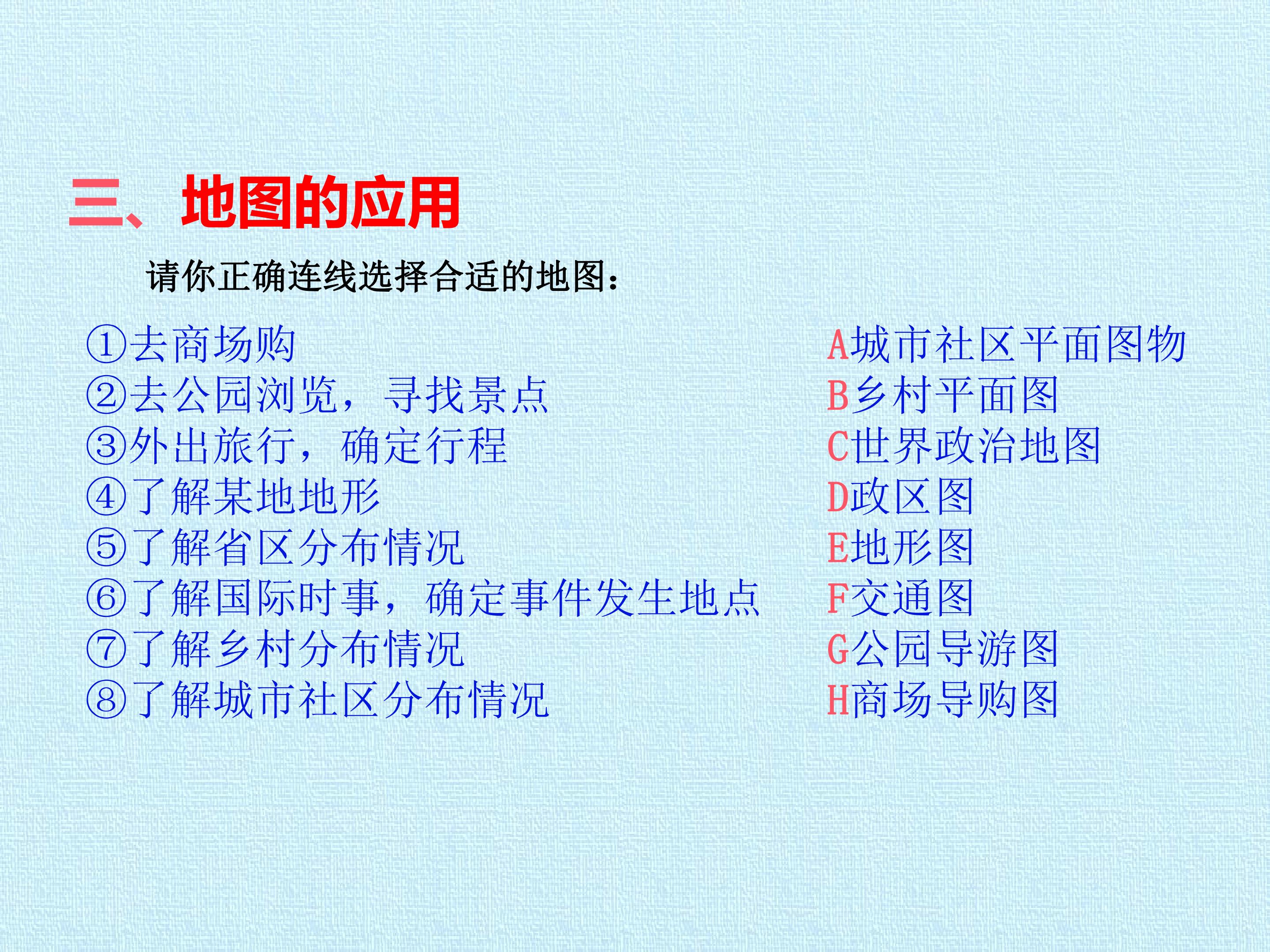 三、地图的应用

请你正确连线选择合适的地图：

①去商场购
②去公园浏览，寻找景点
③外出旅行，确定行程
④了解某地地形
⑤了解省区分布情况
⑥了解国际时事，确定事件发生地点
⑦了解乡村分布情况
⑧了解城市社区分布情况

A城市社区平面图物
B乡村平面图
C世界政治地图
D政区图
E地形图
F交通图
G公园导游图
H商场导购图